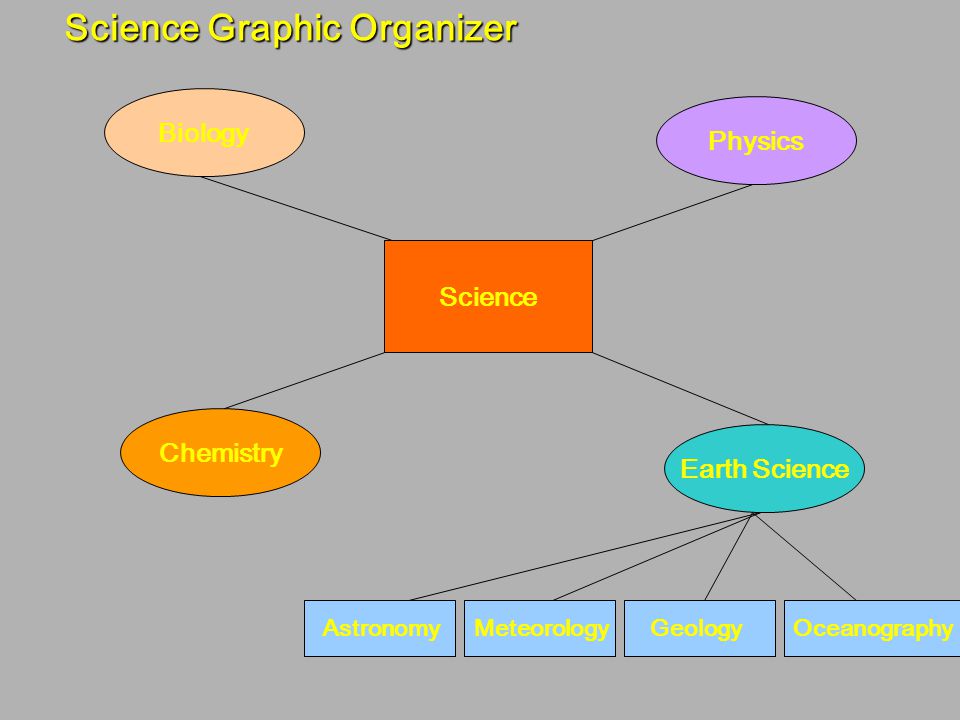 Science Graphic Organizer

Biology

Physics

Science

Chemistry

Earth Science

Astronomy

Meteorology

Geology

Oceanography